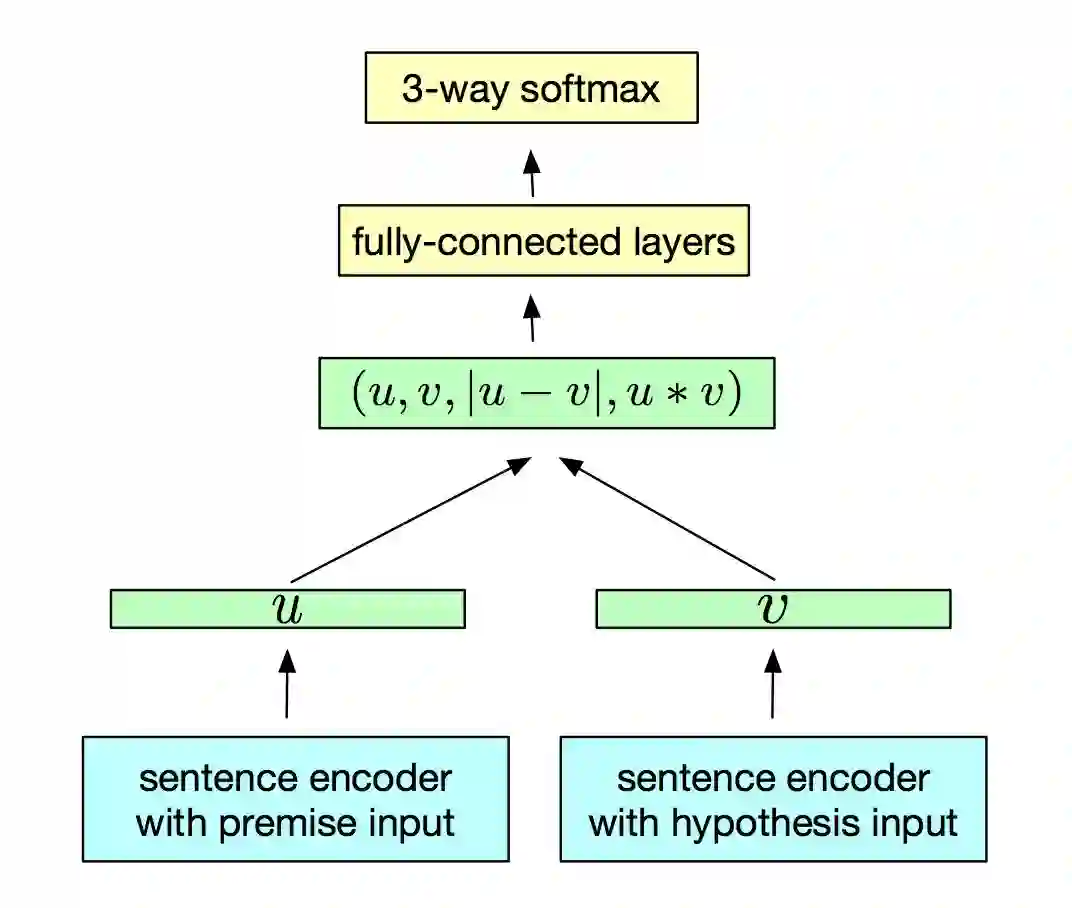 3-way softmax

fully-connected layers

$(u, v, |u - v|, u * v)$

$u$

$v$

sentence encoder with premise input

sentence encoder with hypothesis input